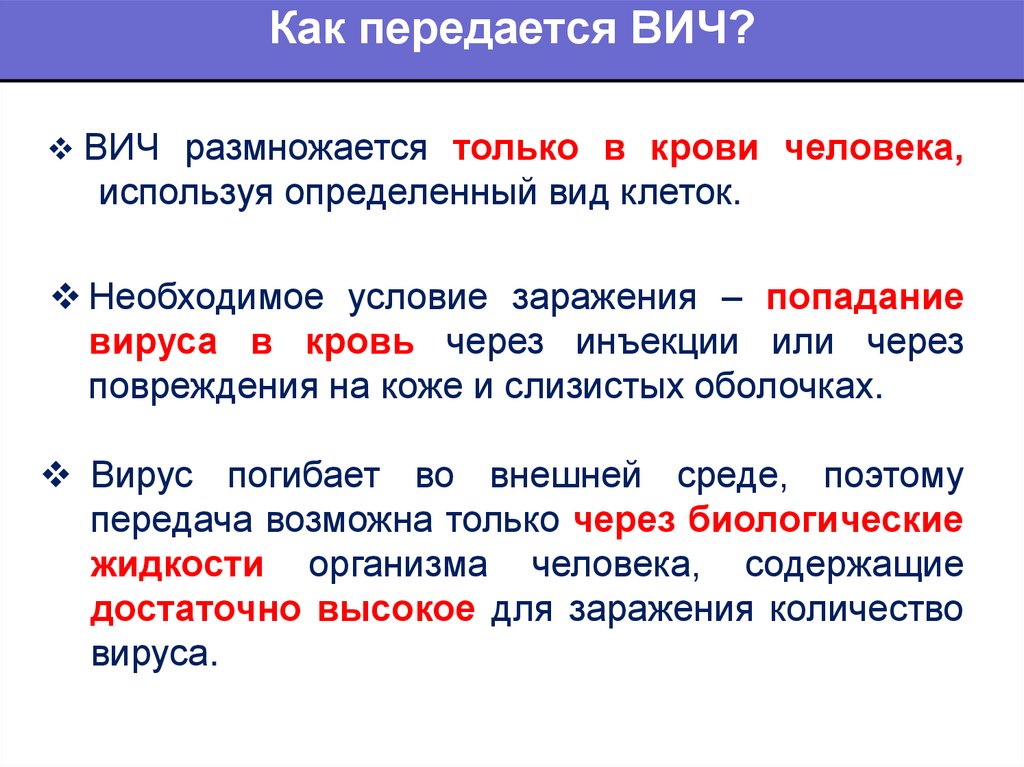 Как передается ВИЧ?

❖ ВИЧ размножается только в крови человека, используя определенный вид клеток.

❖ Необходимое условие заражения – попадание вируса в кровь через инъекции или через повреждения на коже и слизистых оболочках.

❖ Вирус погибает во внешней среде, поэтому передача возможна только через биологические жидкости организма человека, содержащие достаточно высокое для заражения количество вируса.